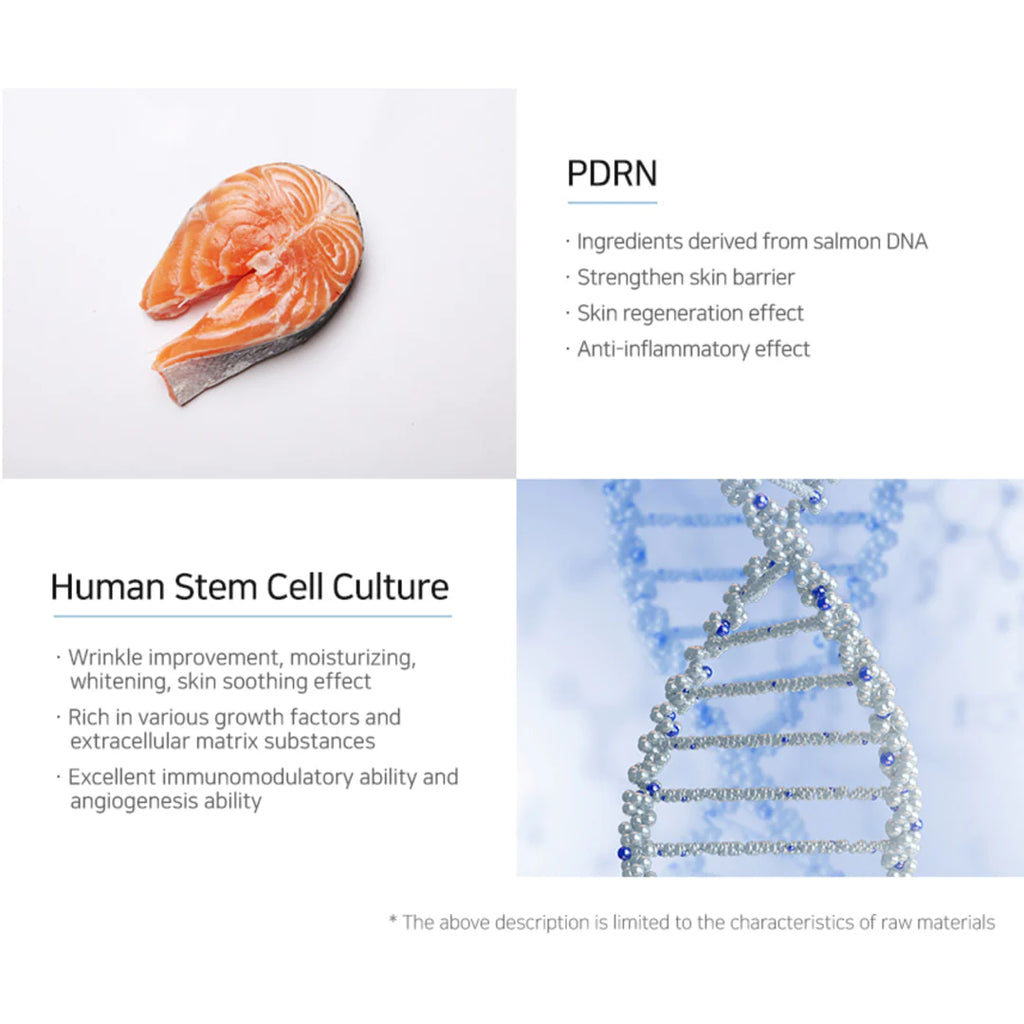 PDRN

· Ingredients derived from salmon DNA
· Strengthen skin barrier
· Skin regeneration effect
· Anti-inflammatory effect

Human Stem Cell Culture

· Wrinkle improvement, moisturizing, whitening, skin soothing effect
· Rich in various growth factors and extracellular matrix substances
· Excellent immunomodulatory ability and angiogenesis ability

* The above description is limited to the characteristics of raw materials